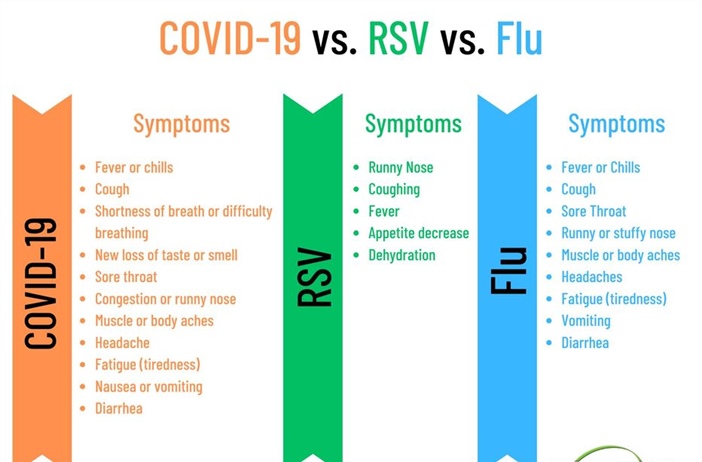 COVID-19 vs. RSV vs. Flu

COVID-19

Symptoms

- Fever or chills
- Cough
- Shortness of breath or difficulty breathing
- New loss of taste or smell
- Sore throat
- Congestion or runny nose
- Muscle or body aches
- Headache
- Fatigue (tiredness)
- Nausea or vomiting
- Diarrhea

RSV

Symptoms

- Runny Nose
- Coughing
- Fever
- Appetite decrease
- Dehydration

Flu

Symptoms

- Fever or Chills
- Cough
- Sore Throat
- Runny or stuffy nose
- Muscle or body aches
- Headaches
- Fatigue (tiredness)
- Vomiting
- Diarrhea